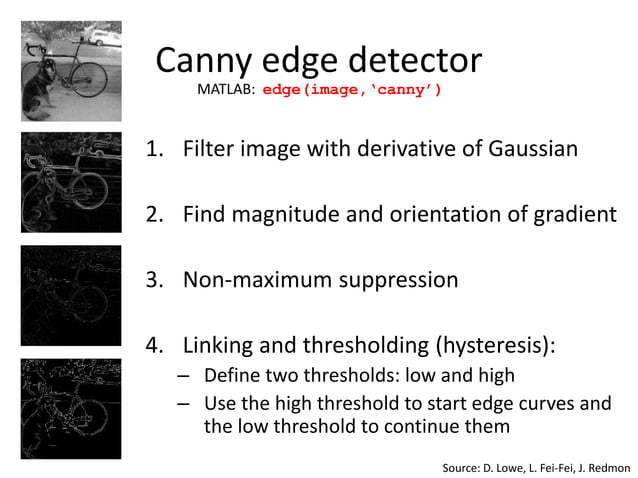 Canny edge detector

MATLAB: edge(image,‘canny’)

1. Filter image with derivative of Gaussian

2. Find magnitude and orientation of gradient

3. Non-maximum suppression

4. Linking and thresholding (hysteresis):
– Define two thresholds: low and high
– Use the high threshold to start edge curves and the low threshold to continue them

Source: D. Lowe, L. Fei-Fei, J. Redmon